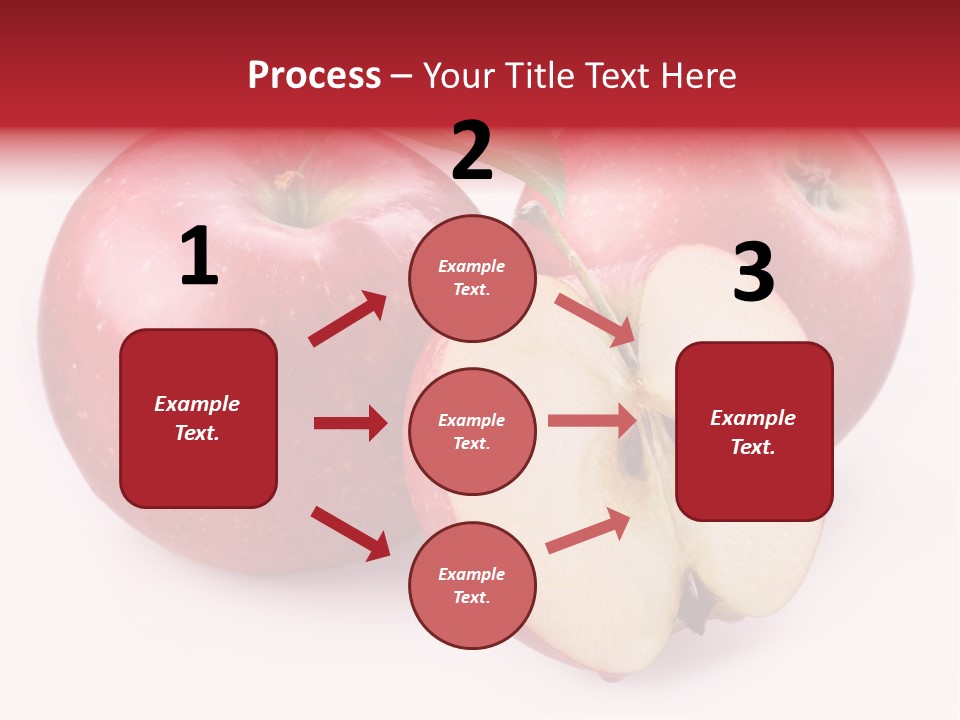 Process – Your Title Text Here

1

Example Text.

2

Example Text.

Example Text.

Example Text.

3

Example Text.